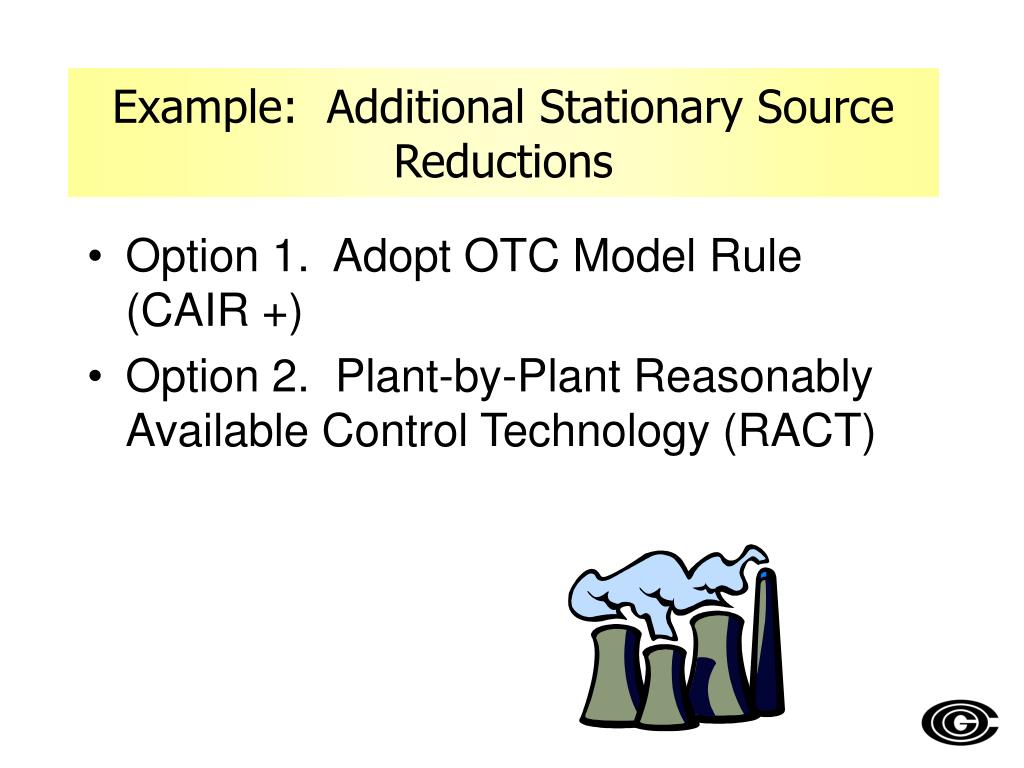 Example: Additional Stationary Source Reductions

• Option 1. Adopt OTC Model Rule (CAIR +)
• Option 2. Plant-by-Plant Reasonably Available Control Technology (RACT)